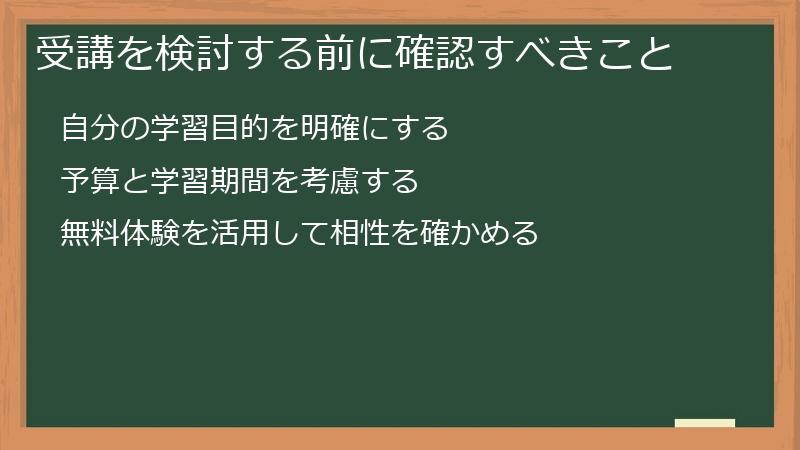 受講を検討する前に確認すべきこと

自分の学習目的を明確にする

予算と学習期間を考慮する

無料体験を活用して相性を確かめる